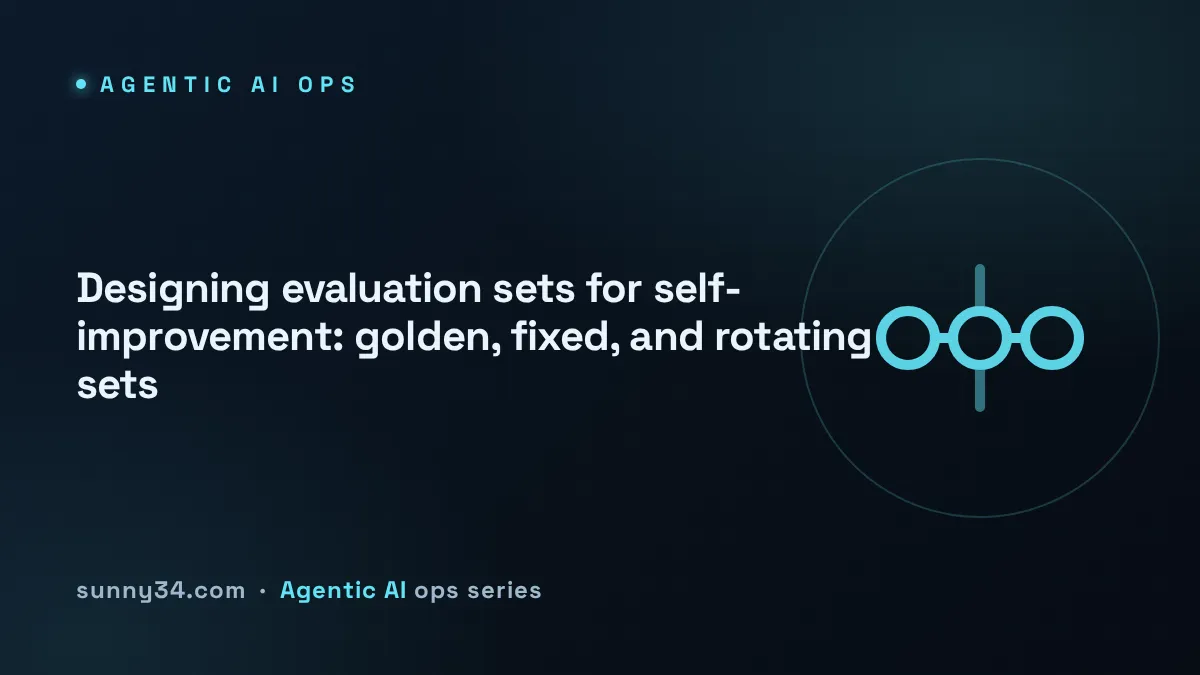 AGENTIC AI OPS

Designing evaluation sets for self-improvement: golden, fixed, and rotating sets

sunny34.com · Agentic AI ops series